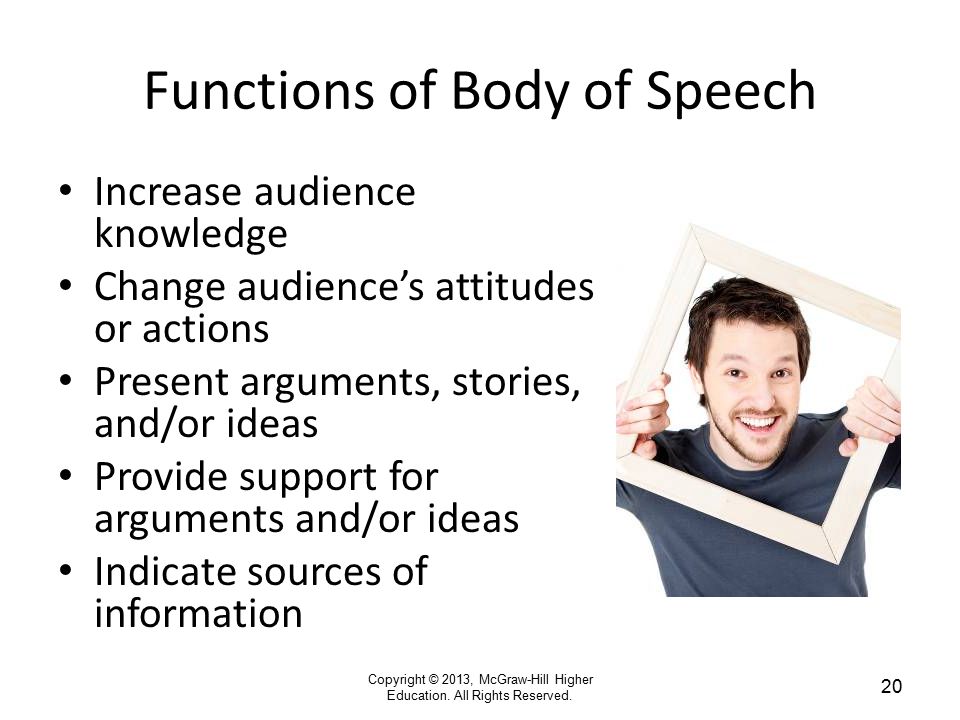 Functions of Body of Speech

• Increase audience knowledge
• Change audience's attitudes or actions
• Present arguments, stories, and/or ideas
• Provide support for arguments and/or ideas
• Indicate sources of information

Copyright © 2013, McGraw-Hill Higher Education. All Rights Reserved.

20